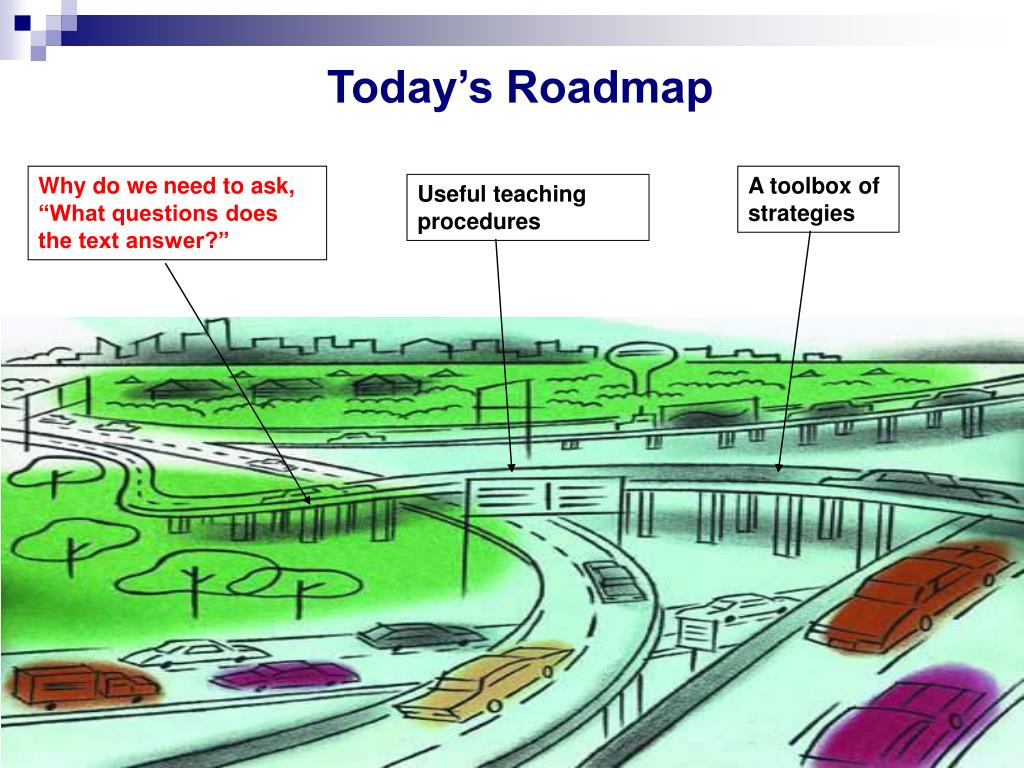 Today's Roadmap

Why do we need to ask, "What questions does the text answer?"

Useful teaching procedures

A toolbox of strategies